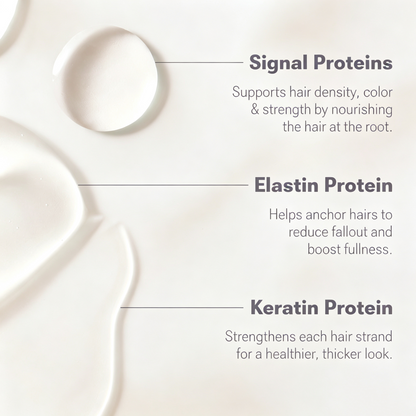 Signal Proteins

Supports hair density, color & strength by nourishing the hair at the root.

Elastin Protein

Helps anchor hairs to reduce fallout and boost fullness.

Keratin Protein

Strengthens each hair strand for a healthier, thicker look.